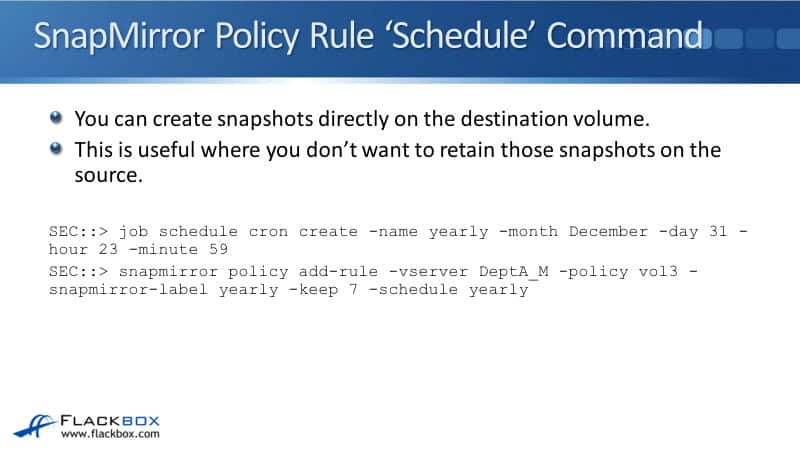 SnapMirror Policy Rule 'Schedule' Command

You can create snapshots directly on the destination volume.

This is useful where you don't want to retain those snapshots on the source.

SEC::> job schedule cron create -name yearly -month December -day 31 -hour 23 -minute 59

SEC::> snapmirror policy add-rule -vserver DeptA_M -policy vol3 -snapmirror-label yearly -keep 7 -schedule yearly

FLACKBOX
www.flackbox.com